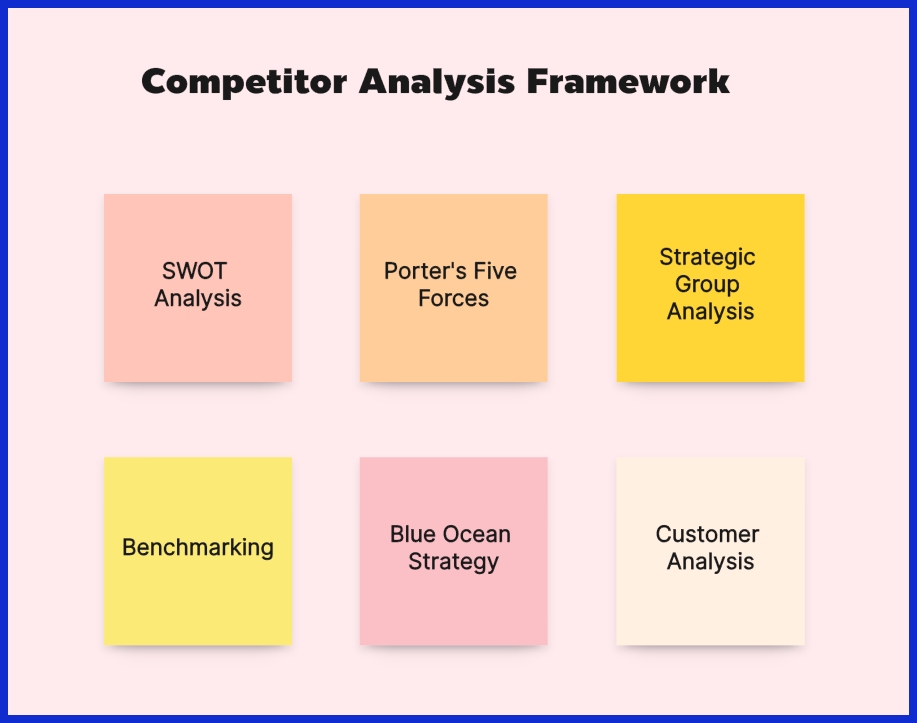 Competitor Analysis Framework

SWOT Analysis

Porter's Five Forces

Strategic Group Analysis

Benchmarking

Blue Ocean Strategy

Customer Analysis